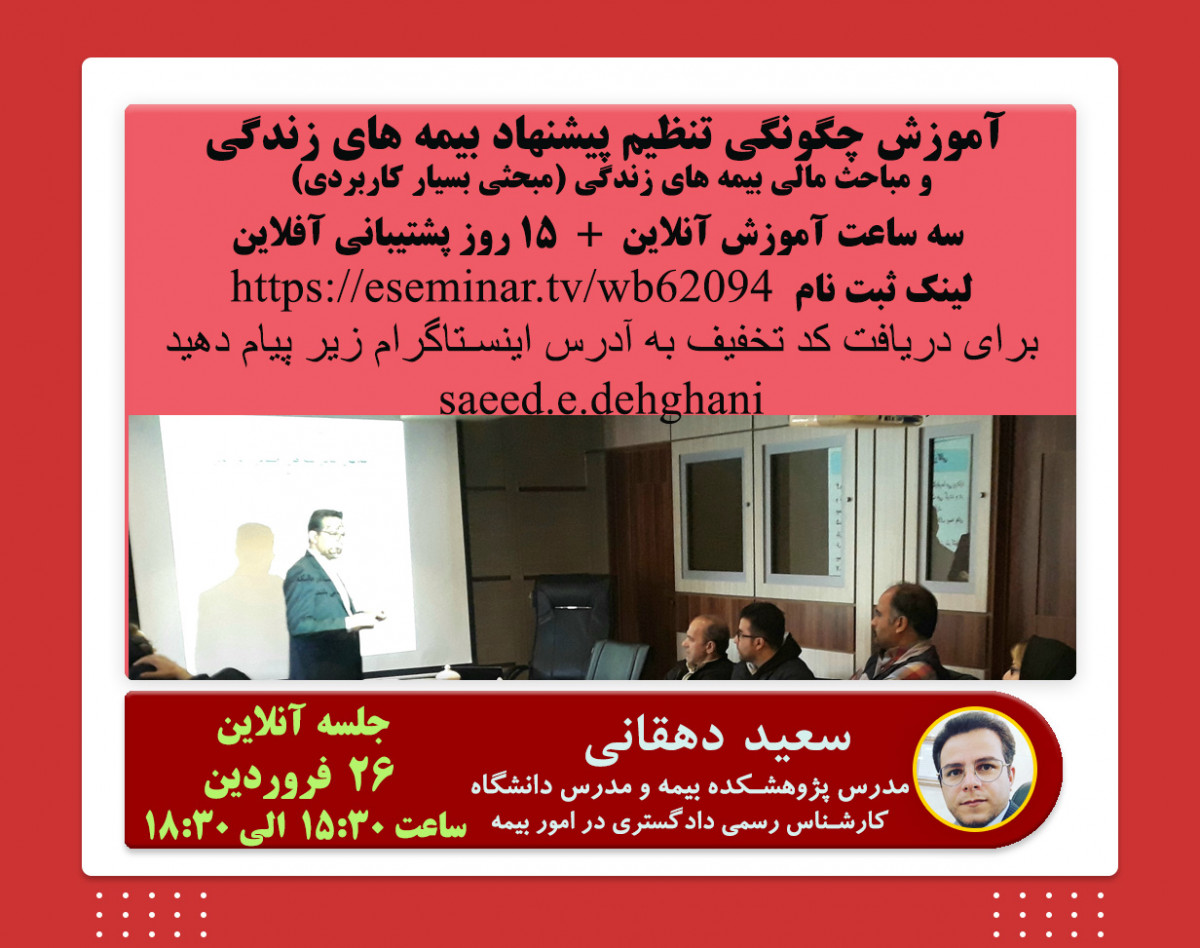 آموزش چگونگی تنظیم پیشنهاد بیمه های زندگی
و مباحث مالی بیمه های زندگی (مبحثی بسیار کاربردی)

سه ساعت آموزش آنلاین + ۱۵ روز پشتیبانی آفلاین

لینک ثبت نام https://eseminar.tv/wb62094

برای دریافت کد تخفیف به آدرس اینستاگرام زیر پیام دهید

saeed.e.dehghani

سعید دهقانی

مدرس پژوهشکده بیمه و مدرس دانشگاه

کارشناس رسمی دادگستری در امور بیمه

جلسه آنلاین

۲۶ فروردین

ساعت ۱۵:۳۰ الی ۱۸:۳۰